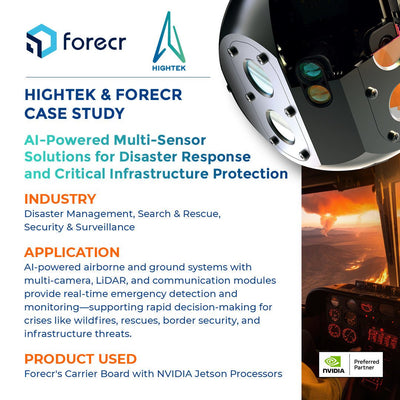 forecr

HIGHTEK

HIGHTEK & FORECR CASE STUDY

AI-Powered Multi-Sensor Solutions for Disaster Response and Critical Infrastructure Protection

INDUSTRY
Disaster Management, Search & Rescue, Security & Surveillance

APPLICATION
AI-powered airborne and ground systems with multi-camera, LiDAR, and communication modules provide real-time emergency detection and monitoring—supporting rapid decision-making for crises like wildfires, rescues, border security, and infrastructure threats.

PRODUCT USED
Forecr's Carrier Board with NVIDIA Jetson Processors

NVIDIA Preferred Partner